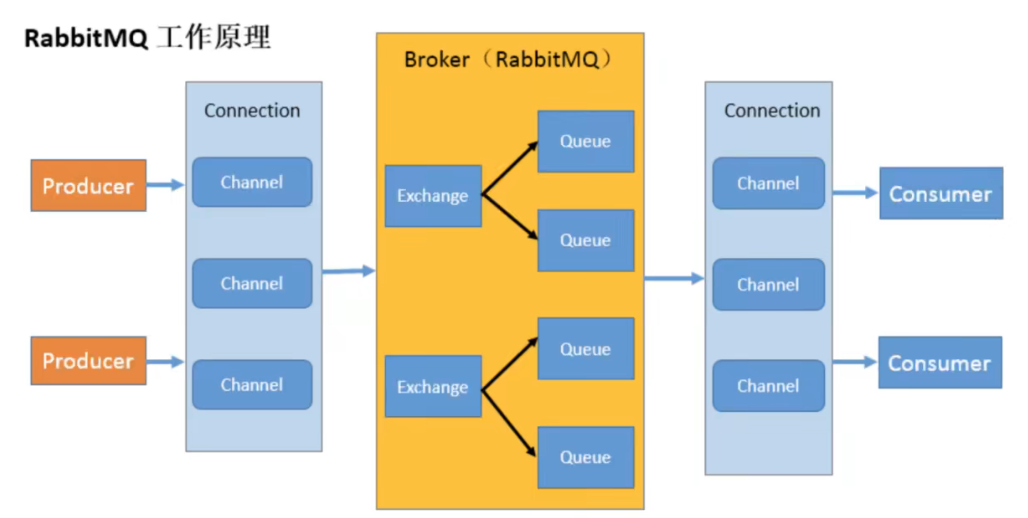 RabbitMQ 工作原理

Producer

Producer

Connection

Channel

Channel

Channel

Broker（RabbitMQ）

Exchange

Queue

Queue

Exchange

Queue

Queue

Connection

Channel

Channel

Channel

Consumer

Consumer